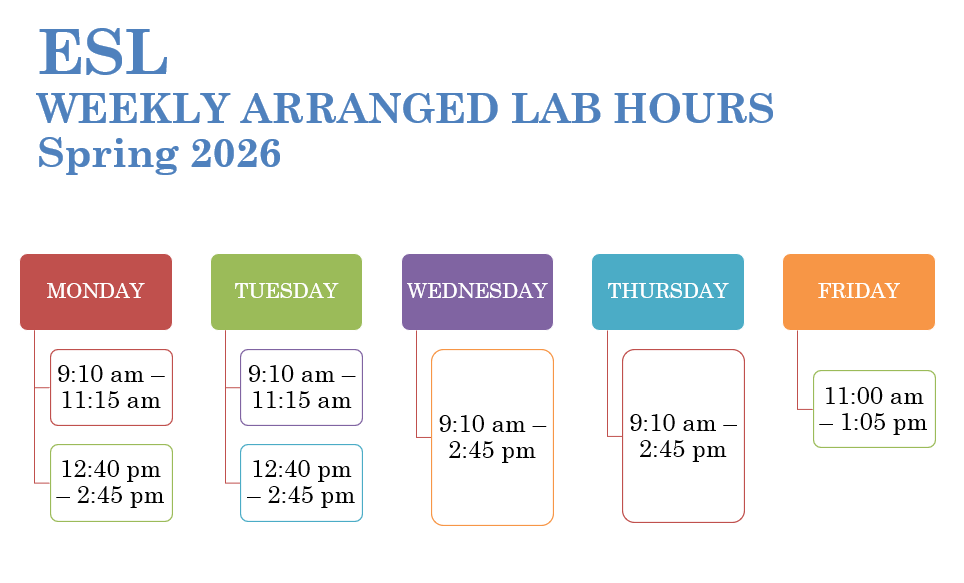 ESL
WEEKLY ARRANGED LAB HOURS
Spring 2026

MONDAY

9:10 am – 11:15 am

12:40 pm – 2:45 pm

TUESDAY

9:10 am – 11:15 am

12:40 pm – 2:45 pm

WEDNESDAY

9:10 am – 2:45 pm

THURSDAY

9:10 am – 2:45 pm

FRIDAY

11:00 am – 1:05 pm